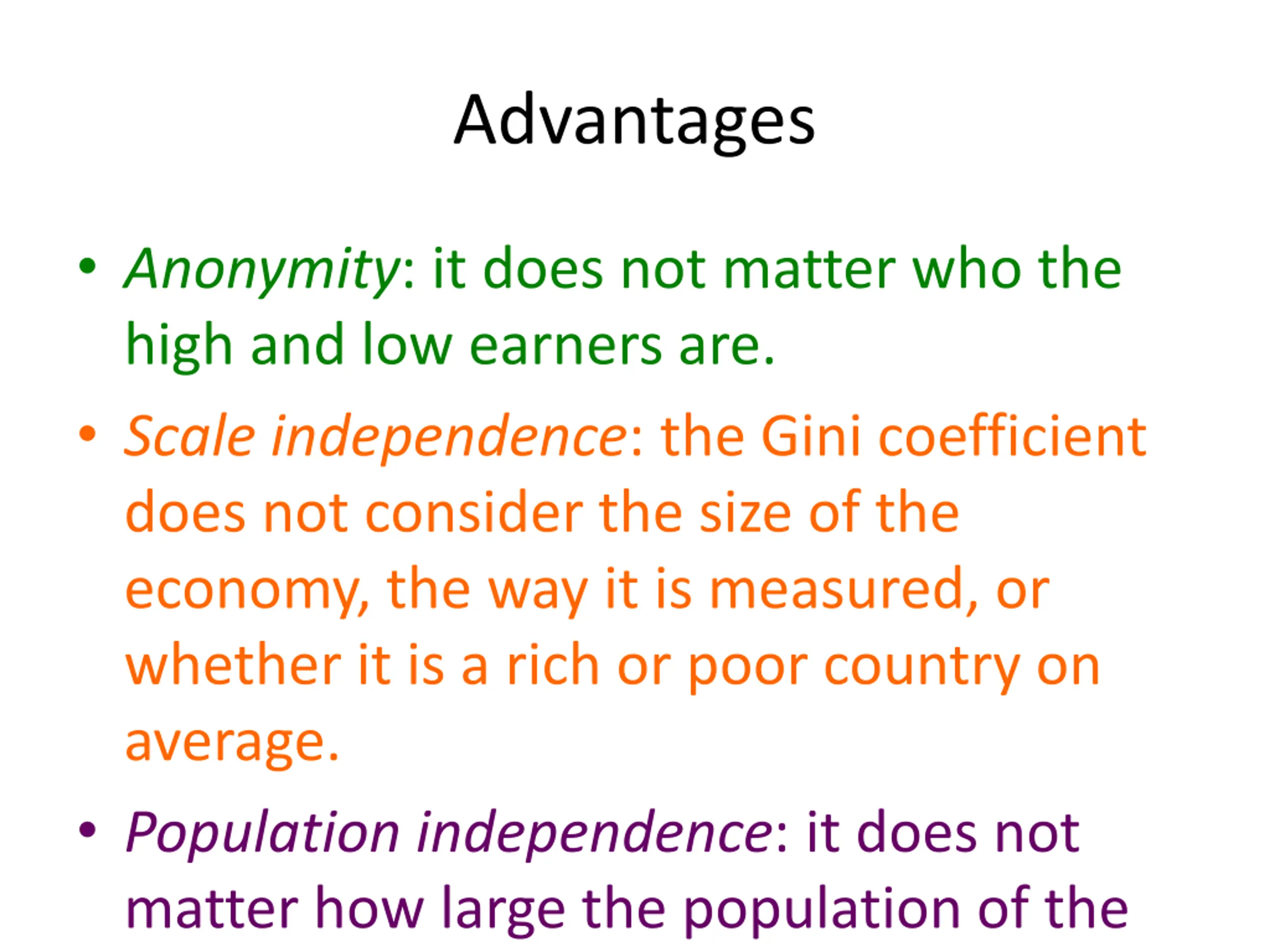 Advantages

• Anonymity: it does not matter who the high and low earners are.

• Scale independence: the Gini coefficient does not consider the size of the economy, the way it is measured, or whether it is a rich or poor country on average.

• Population independence: it does not matter how large the population of the